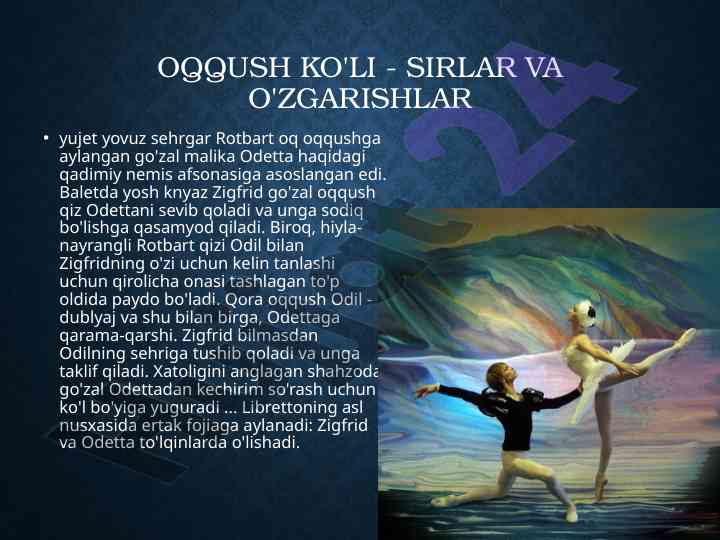 OQQUSH KO'LI - SIRLAR VA O'ZGARISHLAR

• yujet yovuz sehrgar Rotbart oq oqqushga aylangan go'zal malika Odetta haqidagi qadimiy nemis afsonasiga asoslangan edi. Baletda yosh knyaz Zigfrid go'zal oqqush qiz Odettani sevib qoladi va unga sodiq bo'lishga qasamyod qiladi. Biroq, hiyla-nayrangli Rotbart qizi Odil bilan Zigfridning o'zi uchun kelin tanlashi uchun qirolicha onasi tashlagan to'p oldida paydo bo'ladi. Qora oqqush Odil - dublyaj va shu bilan birga, Odettaga qarama-qarshi. Zigfrid bilmasdan Odilning sehriga tushib qoladi va unga taklif qiladi. Xatoligini anglagan shahzoda go'zal Odettadan kechirim so'rash uchun ko'l bo'yiga yuguradi ... Librettoning asl nusxasida ertak fojiaga aylanadi: Zigfrid va Odetta to'lqinlarda o'lishadi.

24